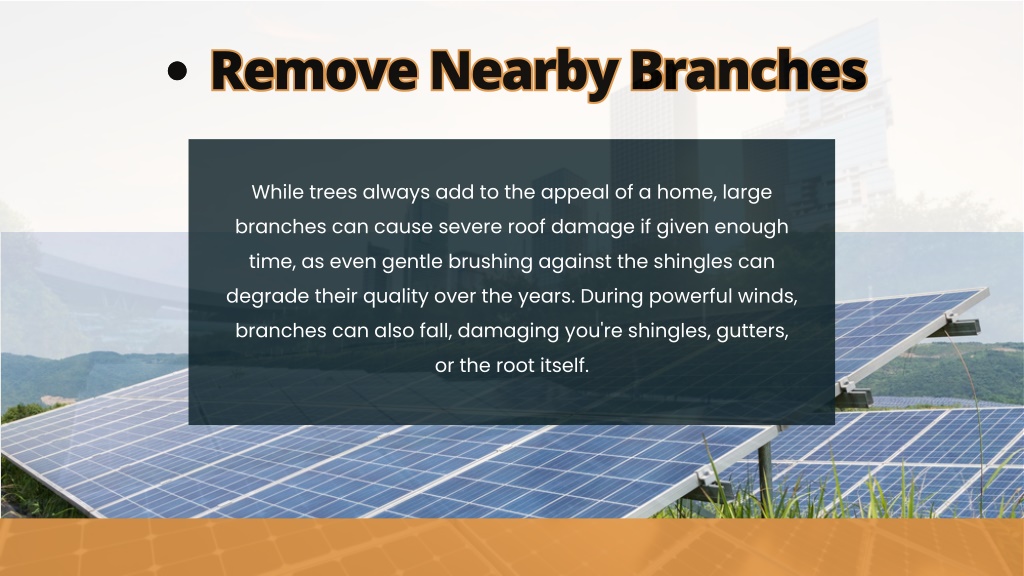 • Remove Nearby Branches

While trees always add to the appeal of a home, large branches can cause severe roof damage if given enough time, as even gentle brushing against the shingles can degrade their quality over the years. During powerful winds, branches can also fall, damaging you're shingles, gutters, or the root itself.